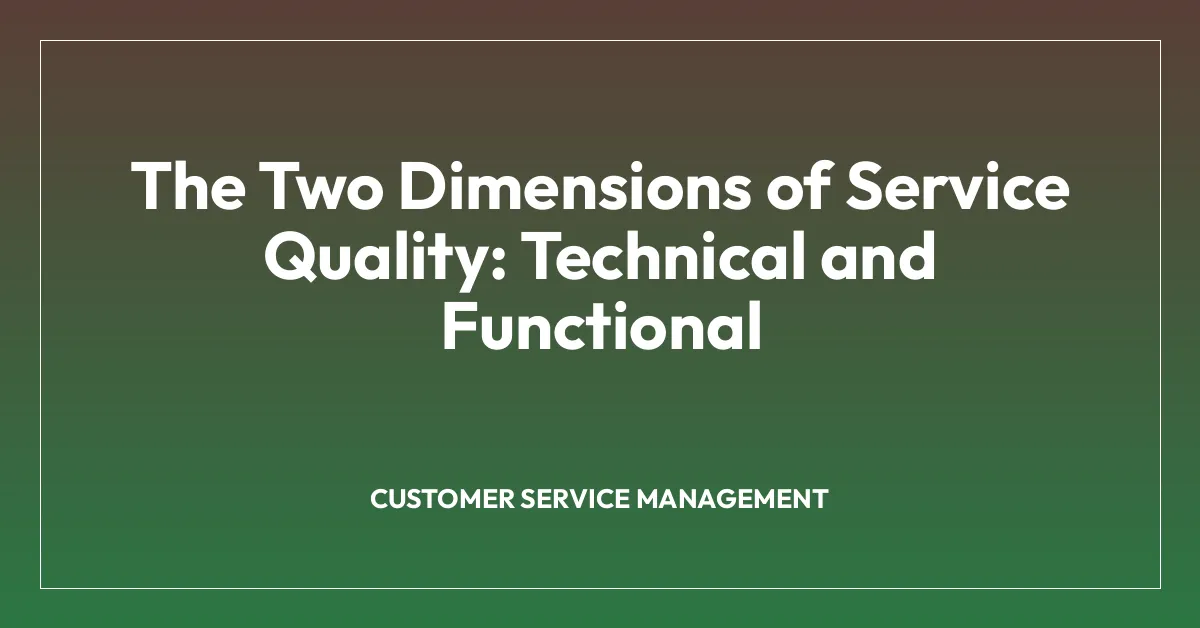 The Two Dimensions of Service Quality: Technical and Functional

CUSTOMER SERVICE MANAGEMENT